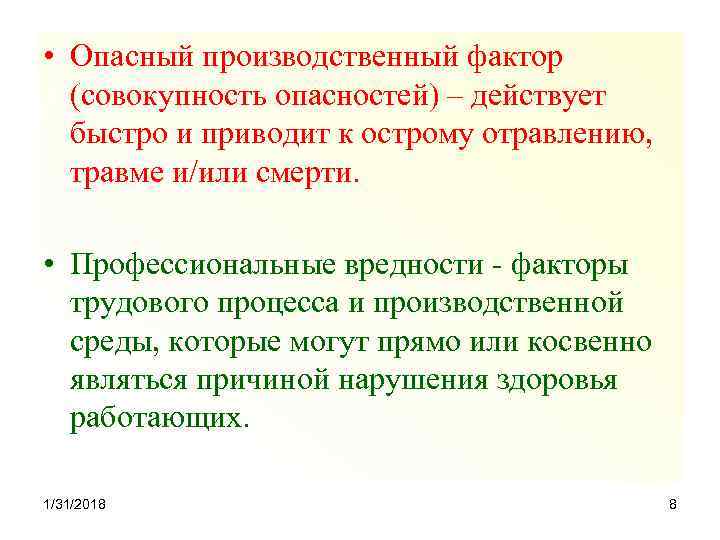 • Опасный производственный фактор (совокупность опасностей) – действует быстро и приводит к острому отравлению, травме и/или смерти.

• Профессиональные вредности - факторы трудового процесса и производственной среды, которые могут прямо или косвенно являться причиной нарушения здоровья работающих.

1/31/2018

8